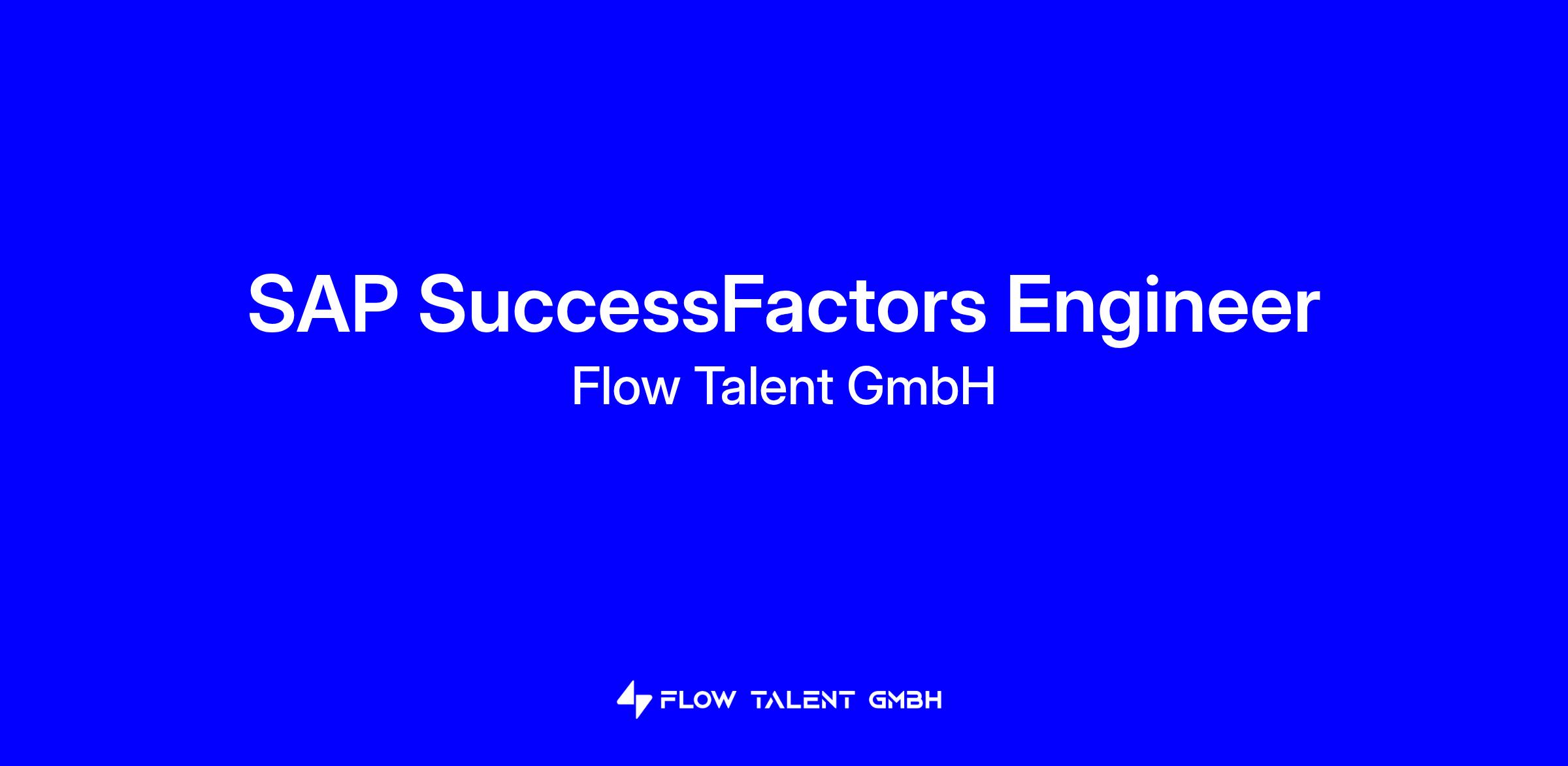 SAP SuccessFactors Engineer
Flow Talent GmbH

FLOW TALENT GMBH